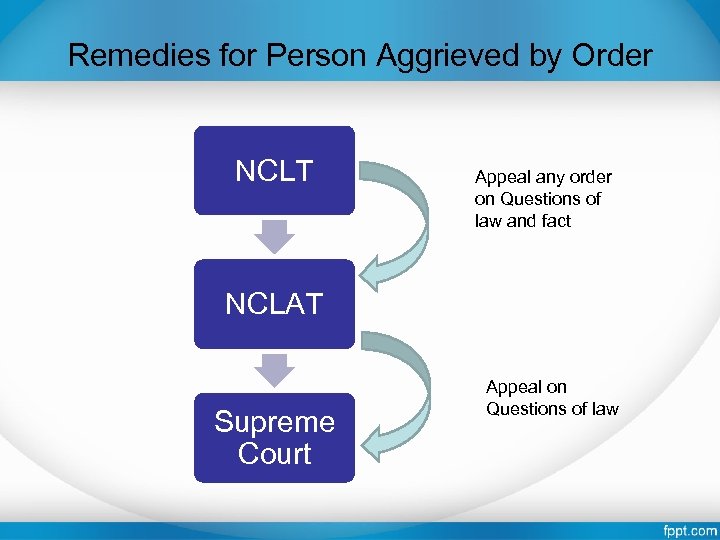 Remedies for Person Aggrieved by Order

NCLT

Appeal any order on Questions of law and fact

NCLAT

Appeal on Questions of law

Supreme Court

fppt.com